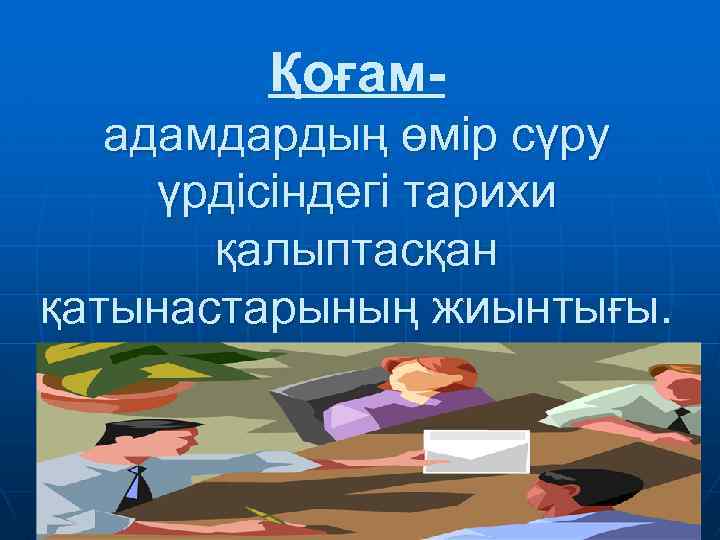 Қоғам-
адамдардың өмір сүру үрдісіндегі тарихи қалыптасқан қатынастарының жиынтығы.